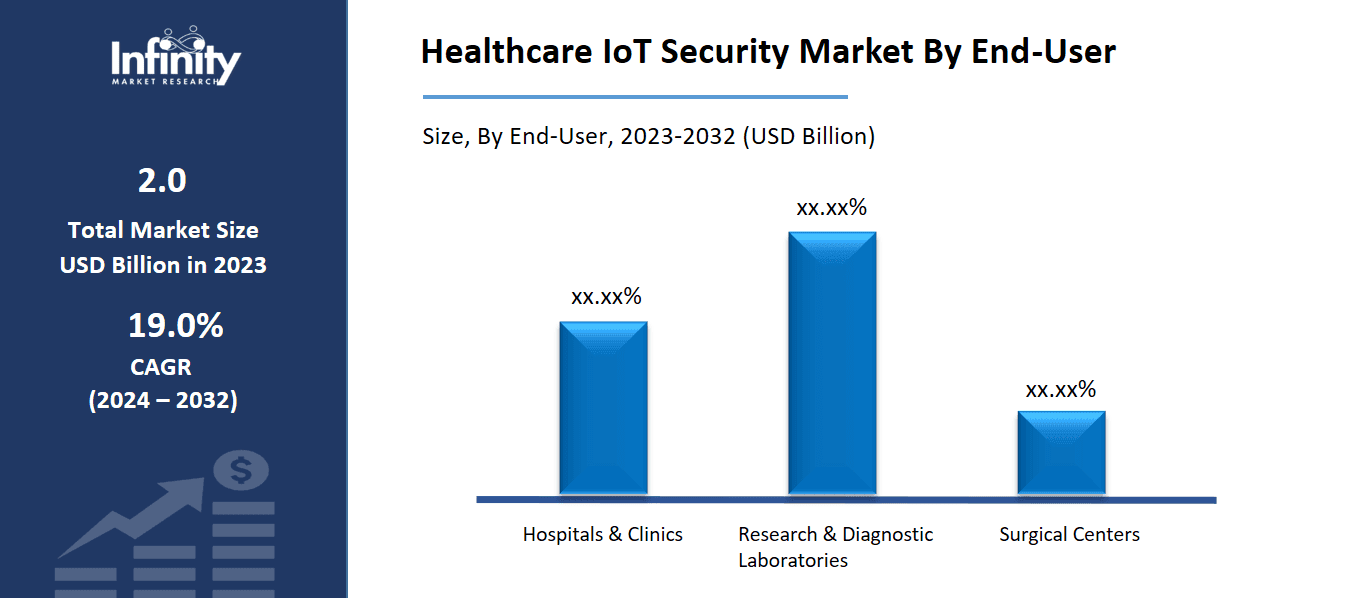 Infinity
MARKET RESEARCH

2.0
Total Market Size
USD Billion in 2023

19.0%
CAGR
(2024 – 2032)

$

Healthcare IoT Security Market By End-User

Size, By End-User, 2023-2032 (USD Billion)

xx.xx%
xx.xx%
xx.xx%

Hospitals & Clinics
Research & Diagnostic Laboratories
Surgical Centers